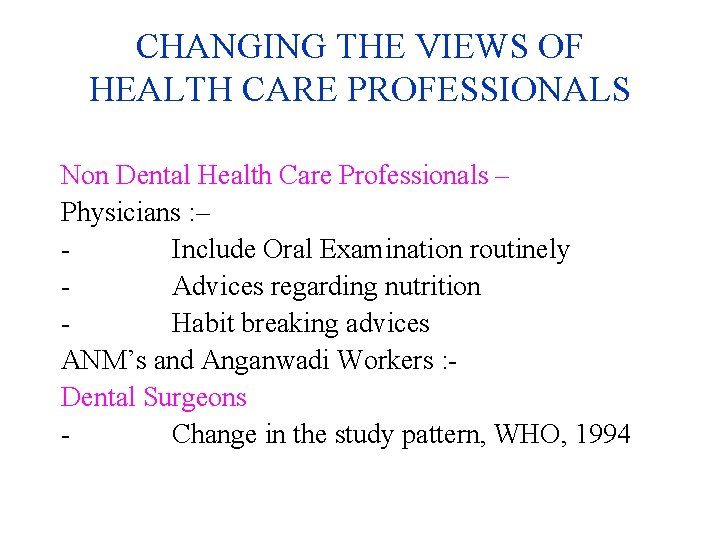 CHANGING THE VIEWS OF HEALTH CARE PROFESSIONALS

Non Dental Health Care Professionals –
Physicians :–
- Include Oral Examination routinely
- Advices regarding nutrition
- Habit breaking advices
ANM's and Anganwadi Workers :-
Dental Surgeons
- Change in the study pattern, WHO, 1994